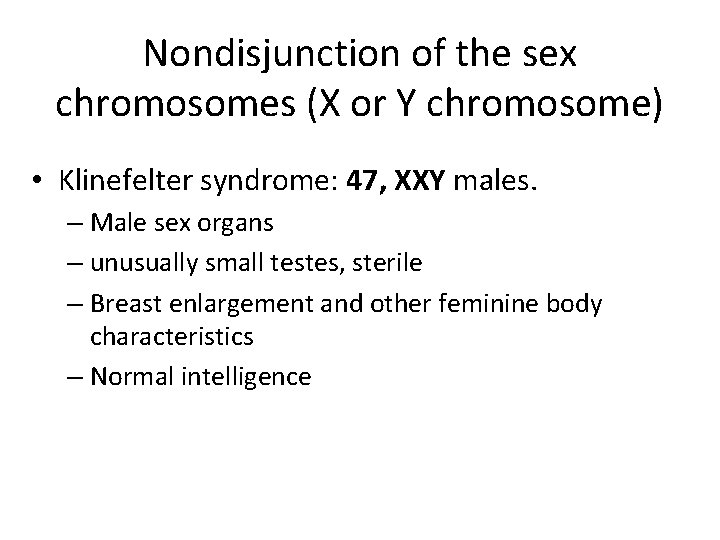 Nondisjunction of the sex chromosomes (X or Y chromosome)

• Klinefelter syndrome: 47, XXY males.
– Male sex organs
– unusually small testes, sterile
– Breast enlargement and other feminine body characteristics
– Normal intelligence